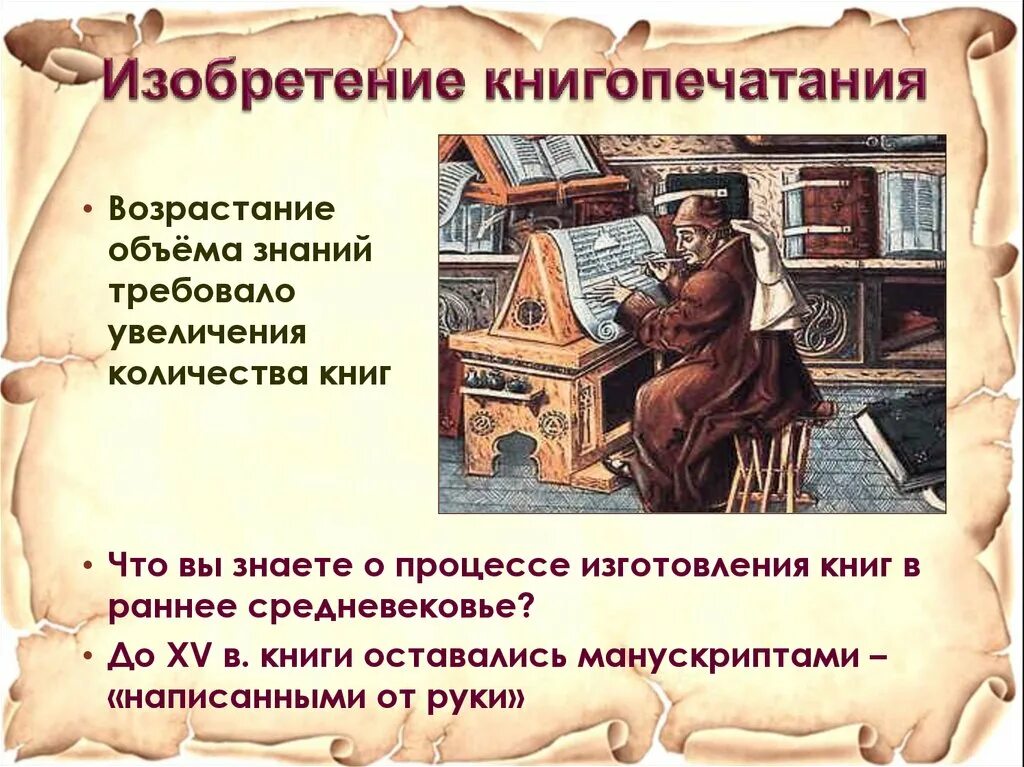 Изобретение книгопечатания

• Возрастание объёма знаний требовало увеличения количества книг

• Что вы знаете о процессе изготовления книг в раннее средневековье?
• До XV в. книги оставались манускриптами – «написанными от руки»